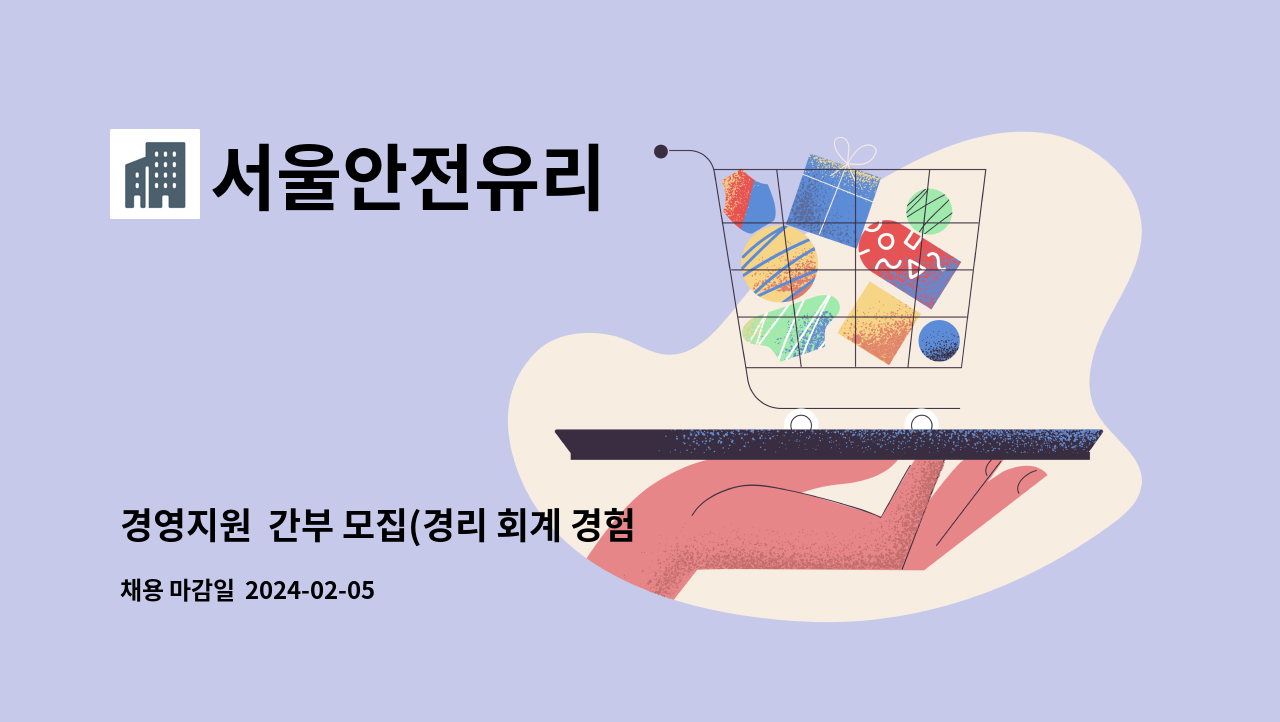 서울안전유리

경영지원 간부 모집(경리 회계 경험

채용 마감일 2024-02-05